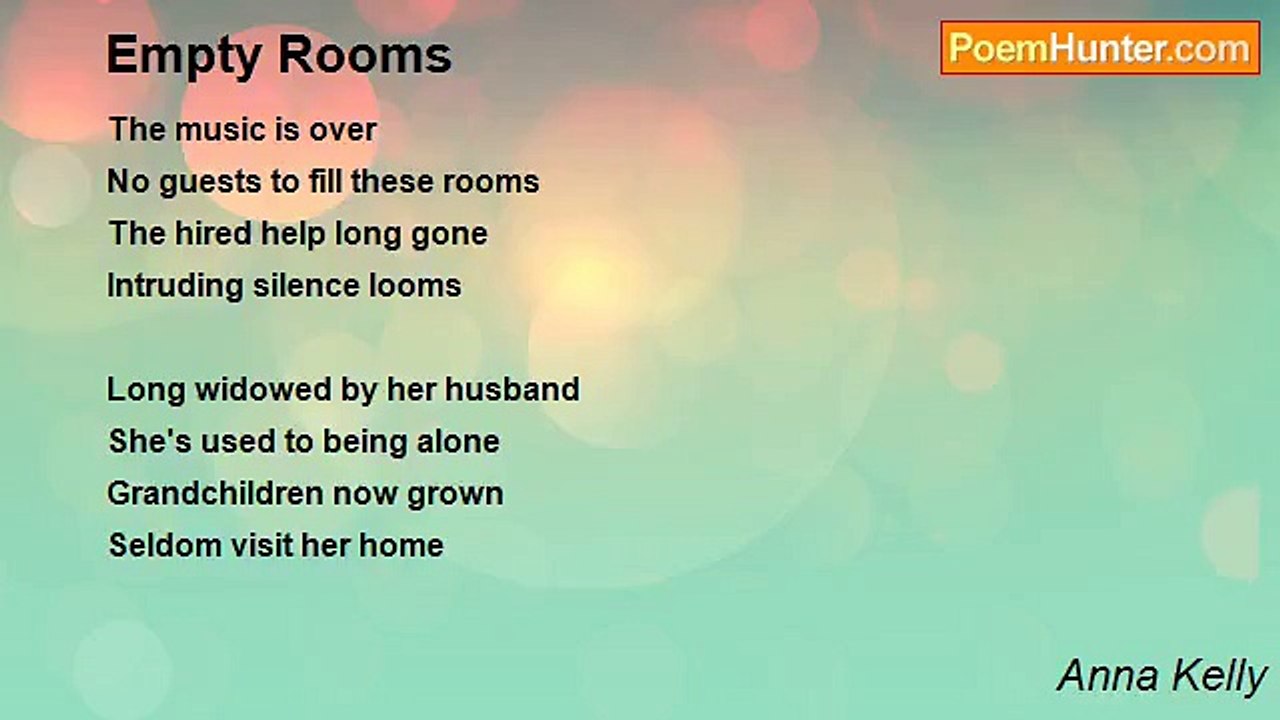 Empty Rooms

PoemHunter.com

The music is over
No guests to fill these rooms
The hired help long gone
Intruding silence looms

Long widowed by her husband
She's used to being alone
Grandchildren now grown
Seldom visit her home

Anna Kelly